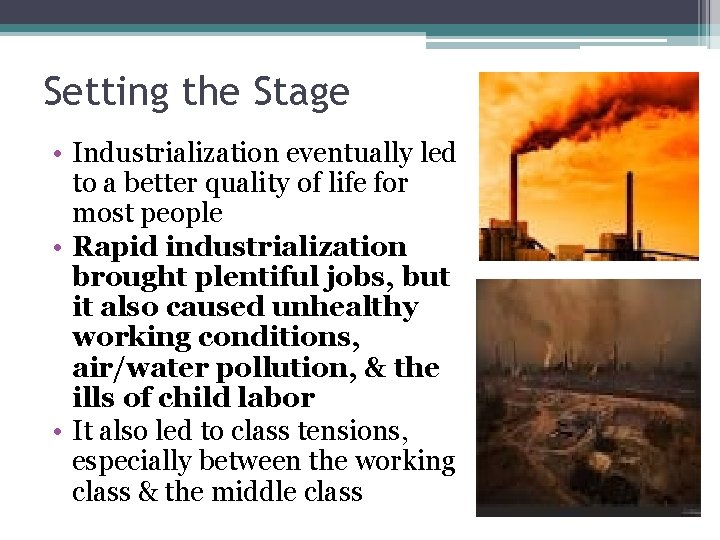 Setting the Stage

• Industrialization eventually led to a better quality of life for most people

• Rapid industrialization brought plentiful jobs, but it also caused unhealthy working conditions, air/water pollution, & the ills of child labor

• It also led to class tensions, especially between the working class & the middle class